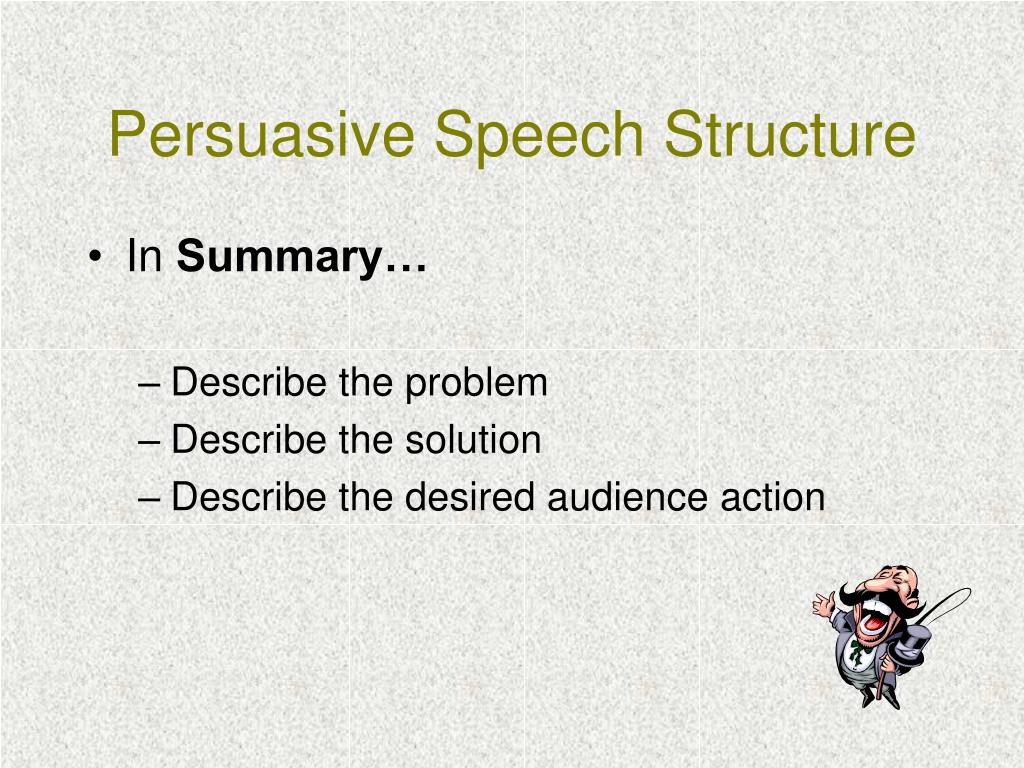 Persuasive Speech Structure

• In Summary…

– Describe the problem
– Describe the solution
– Describe the desired audience action